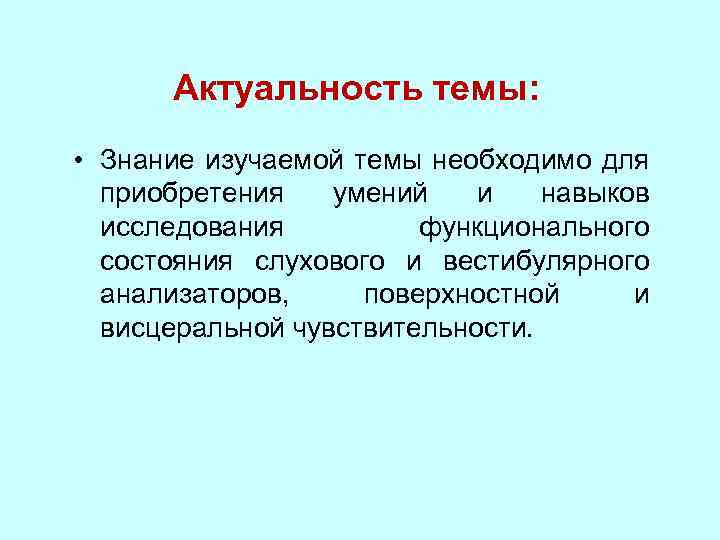 Актуальность темы:

• Знание изучаемой темы необходимо для приобретения умений и навыков исследования функционального состояния слухового и вестибулярного анализаторов, поверхностной и висцеральной чувствительности.